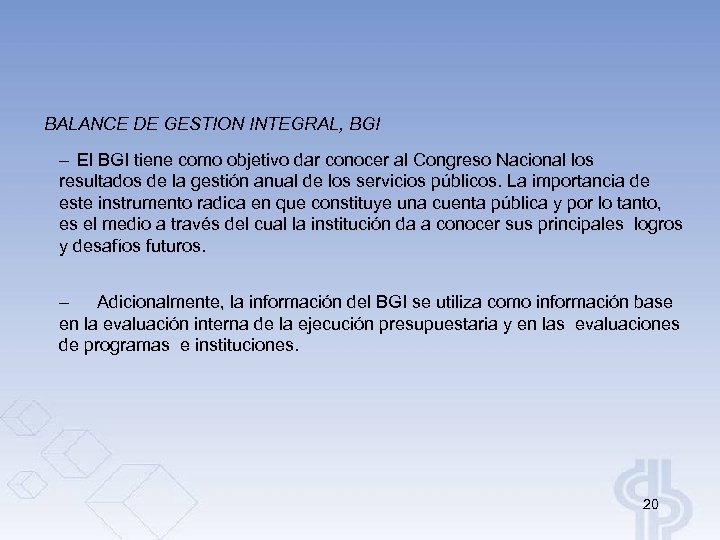 BALANCE DE GESTION INTEGRAL, BGI

– El BGI tiene como objetivo dar conocer al Congreso Nacional los resultados de la gestión anual de los servicios públicos. La importancia de este instrumento radica en que constituye una cuenta pública y por lo tanto, es el medio a través del cual la institución da a conocer sus principales logros y desafíos futuros.

– Adicionalmente, la información del BGI se utiliza como información base en la evaluación interna de la ejecución presupuestaria y en las evaluaciones de programas e instituciones.

20